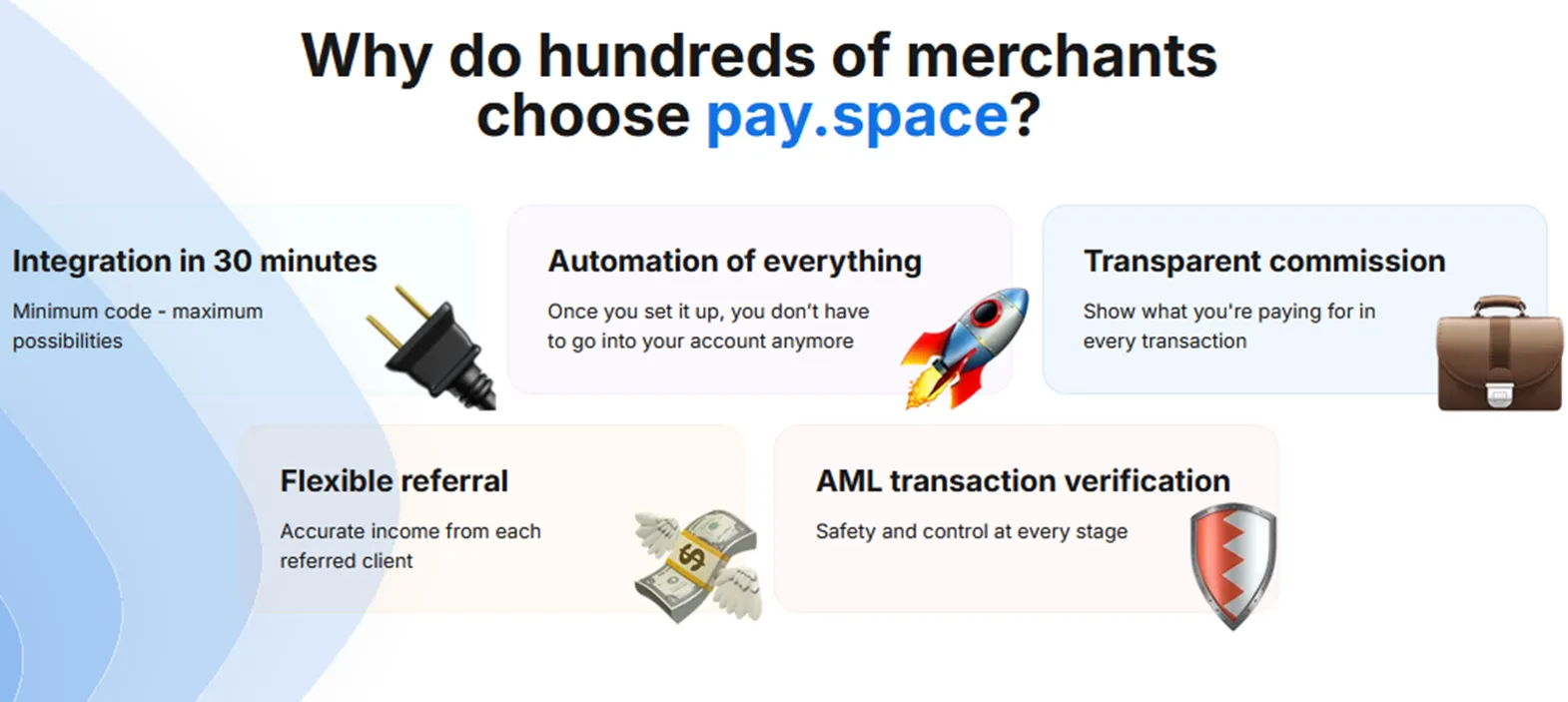 Why do hundreds of merchants choose pay.space?

Integration in 30 minutes

Minimum code - maximum possibilities

Automation of everything

Once you set it up, you don't have to go into your account anymore

Transparent commission

Show what you're paying for in every transaction

Flexible referral

Accurate income from each referred client

AML transaction verification

Safety and control at every stage